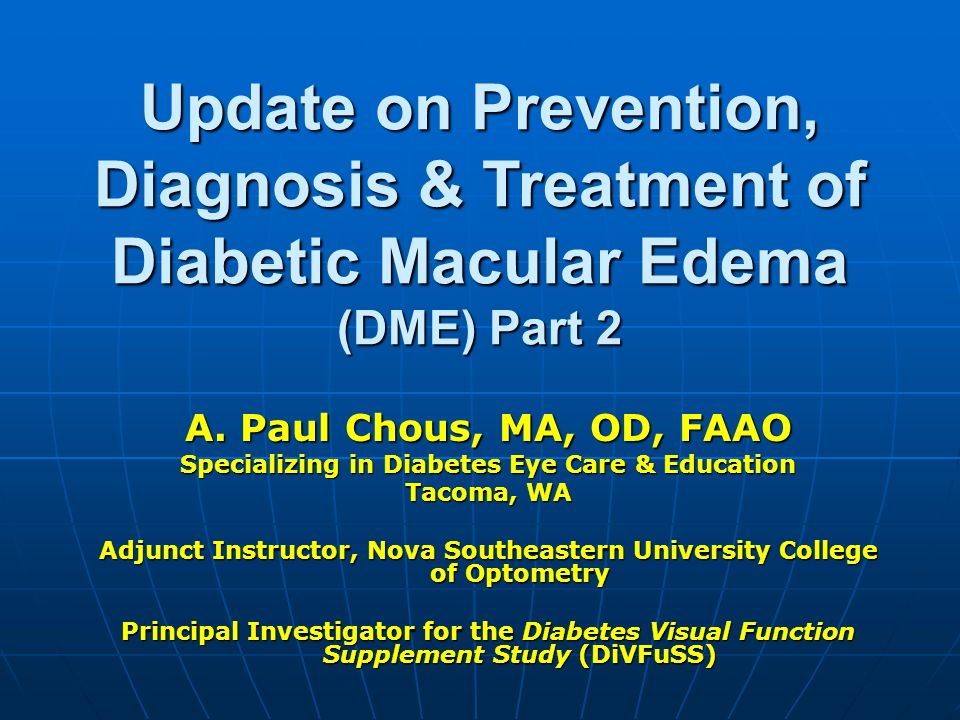 Update on Prevention, Diagnosis & Treatment of Diabetic Macular Edema (DME) Part 2

A. Paul Chous, MA, OD, FAAO
Specializing in Diabetes Eye Care & Education
Tacoma, WA

Adjunct Instructor, Nova Southeastern University College of Optometry

Principal Investigator for the Diabetes Visual Function Supplement Study (DiVFuSS)